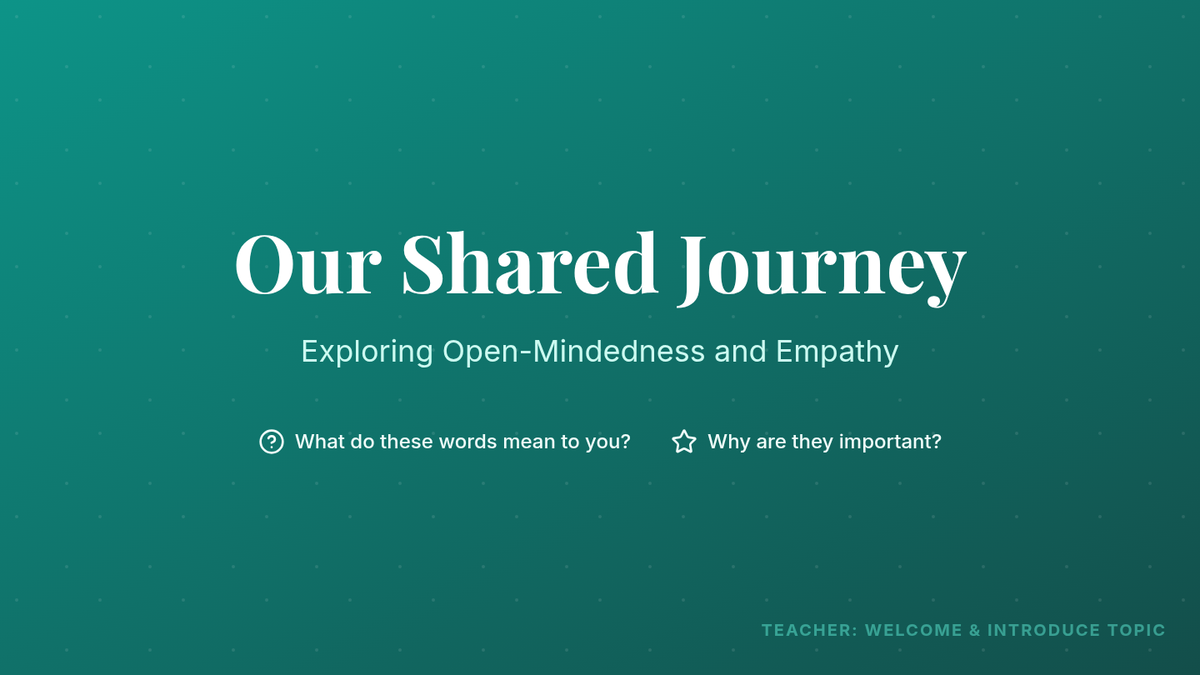 Our Shared Journey

Exploring Open-Mindedness and Empathy

What do these words mean to you?

Why are they important?

TEACHER: WELCOME & INTRODUCE TOPIC